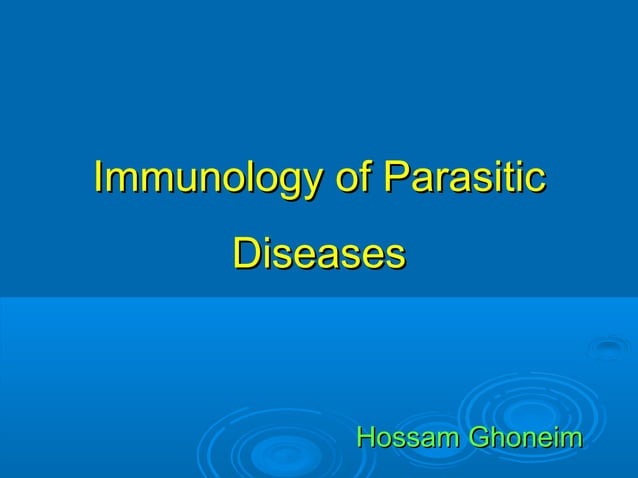 Immunology of Parasitic Diseases

Hossam Ghoneim